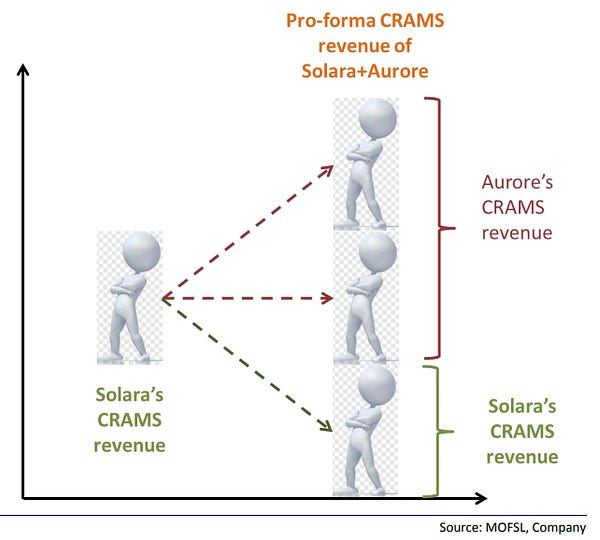 Pro-forma CRAMS revenue of Solara+Aurore

Aurore's CRAMS revenue

Solara's CRAMS revenue

Solara's CRAMS revenue

Source: MOFSL, Company